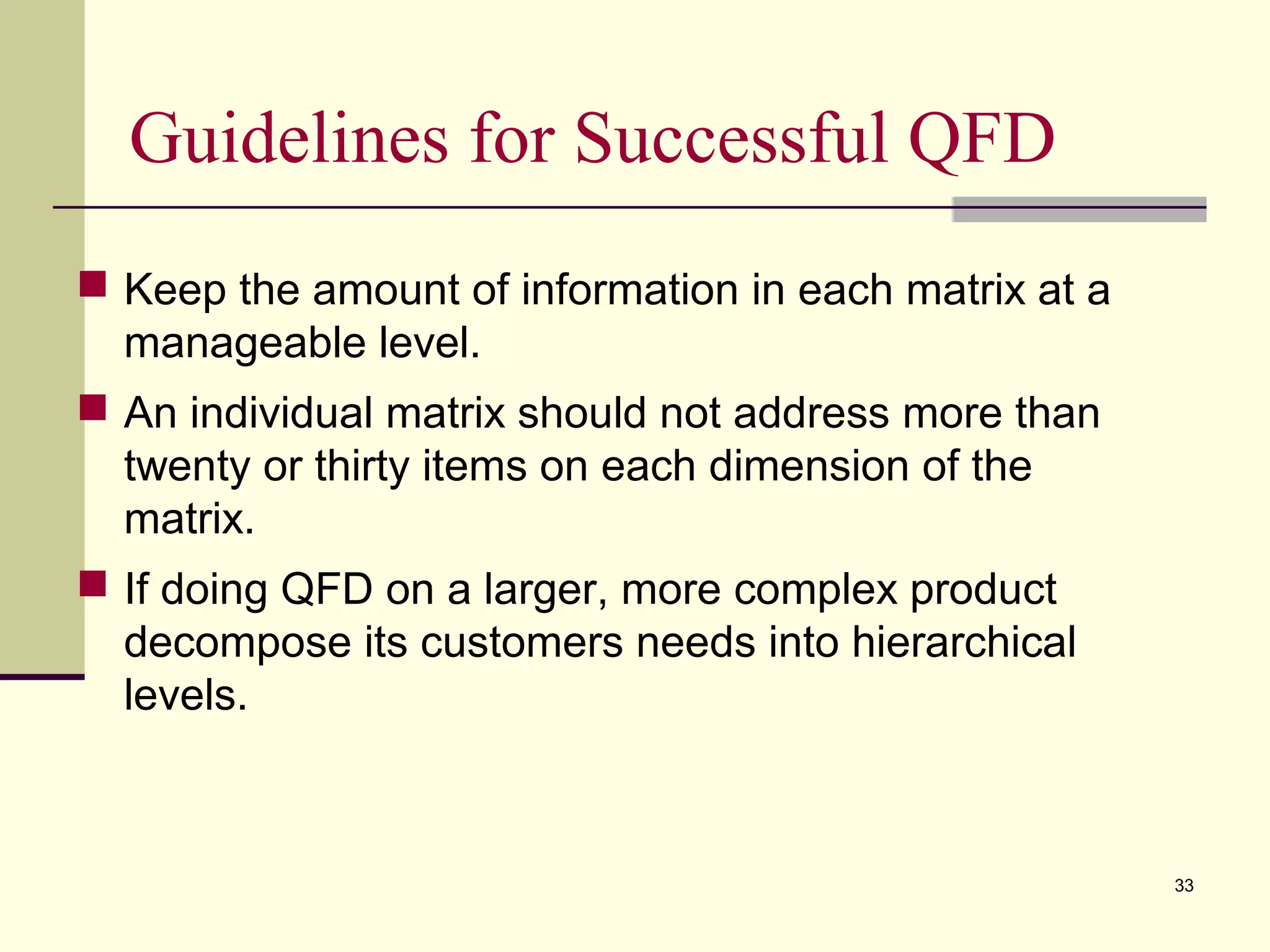 Guidelines for Successful QFD

Keep the amount of information in each matrix at a manageable level.

An individual matrix should not address more than twenty or thirty items on each dimension of the matrix.

If doing QFD on a larger, more complex product decompose its customers needs into hierarchical levels.

33